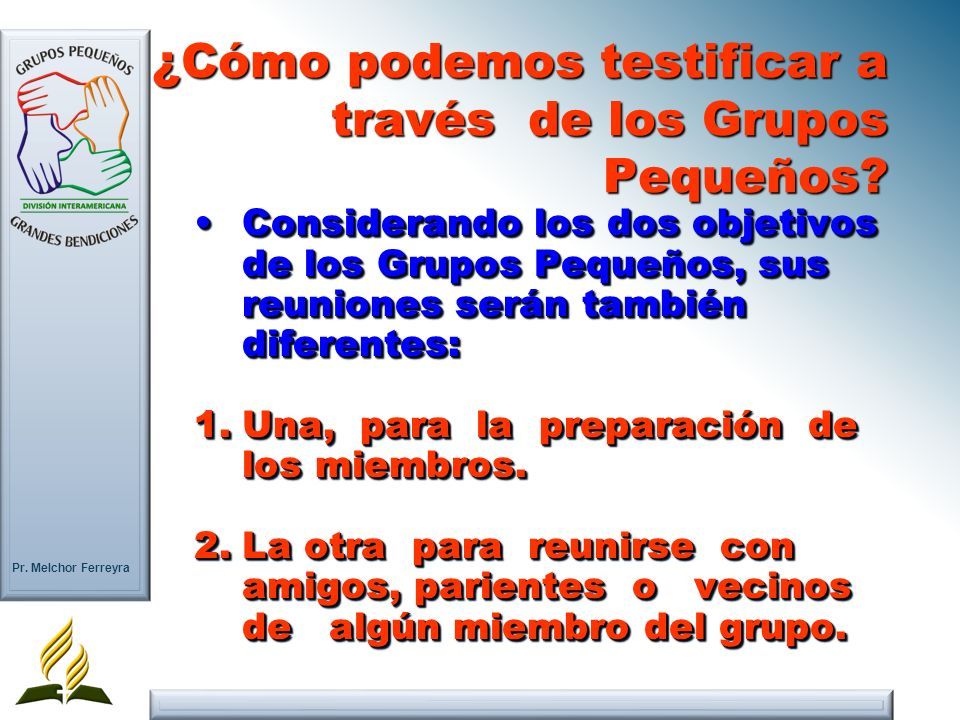 GRUPOS PEQUEÑOS

DIVISIÓN INTERAMERICANA

GRANDES BENDICIONES

Pr. Melchor Ferreyra

¿Cómo podemos testificar a través de los Grupos Pequeños?

• Considerando los dos objetivos de los Grupos Pequeños, sus reuniones serán también diferentes:

1. Una, para la preparación de los miembros.

2. La otra para reunirse con amigos, parientes o vecinos de algún miembro del grupo.